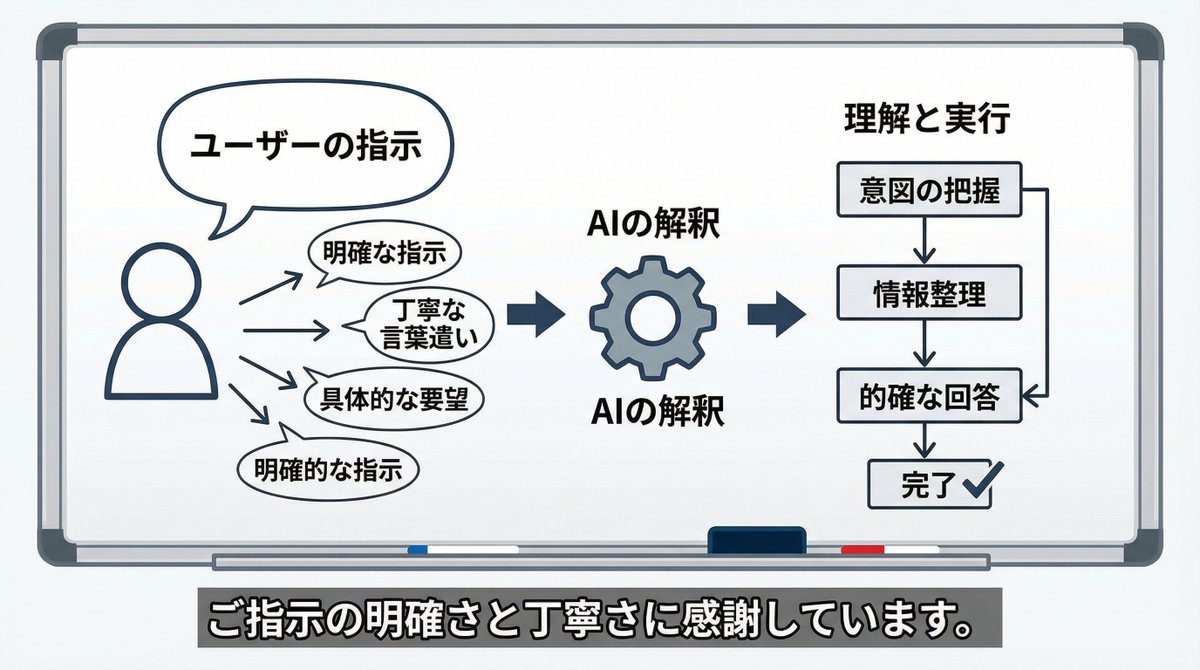 ユーザーの指示

明確な指示

丁寧な言葉遣い

具体的な要望

明確的な指示

AIの解釈

AIの解釈

理解と実行

意図の把握

情報整理

的確な回答

完了

ご指示の明確さと丁寧さに感謝しています。